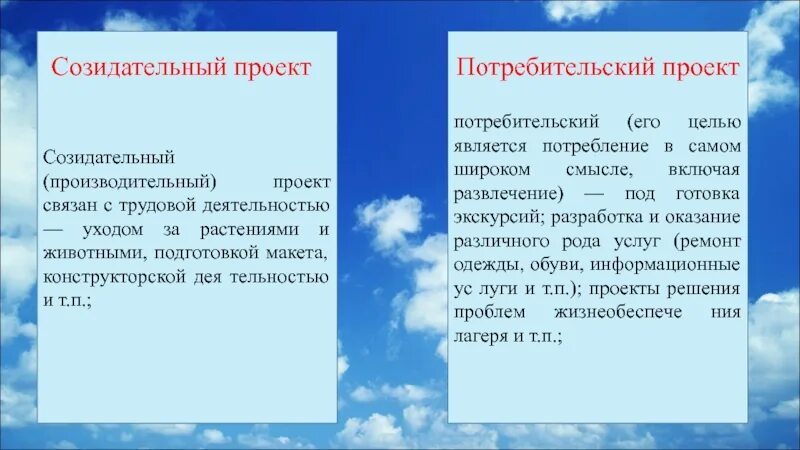 Созидательный проект

Созидательный (производительный) проект связан с трудовой деятельностью — уходом за растениями и животными, подготовкой макета, конструкторской дея тельностью и т.п.;

Потребительский проект

потребительский (его целью является потребление в самом широком смысле, включая развлечение) — под готовка экскурсий; разработка и оказание различного рода услуг (ремонт одежды, обуви, информационные ус луги и т.п.); проекты решения проблем жизнеобеспече ния лагеря и т.п.;